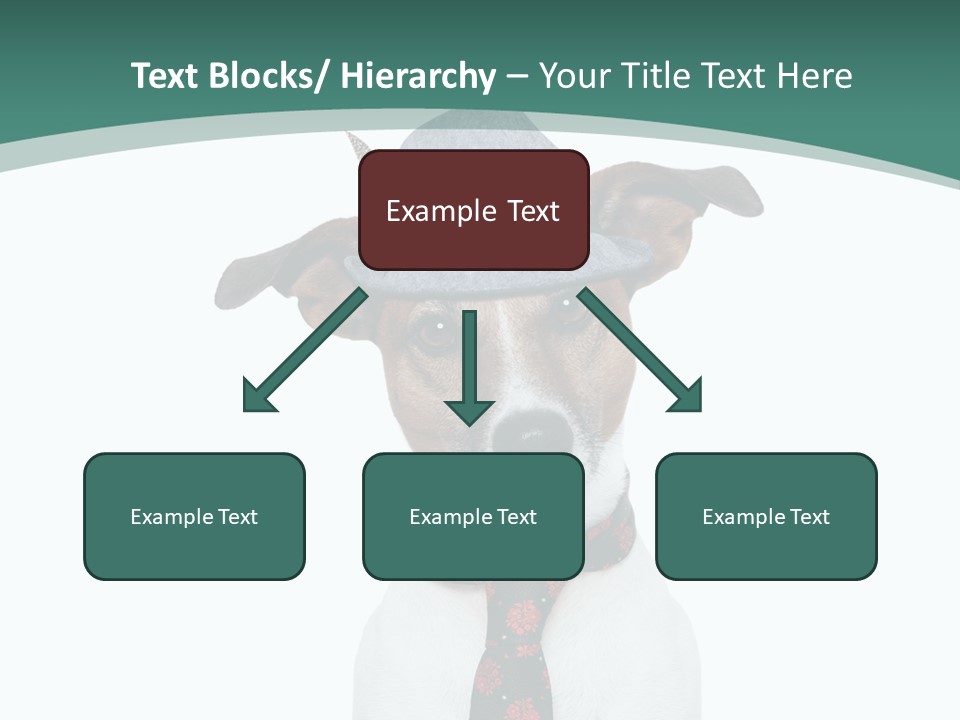 Text Blocks/ Hierarchy – Your Title Text Here

Example Text

Example Text

Example Text

Example Text